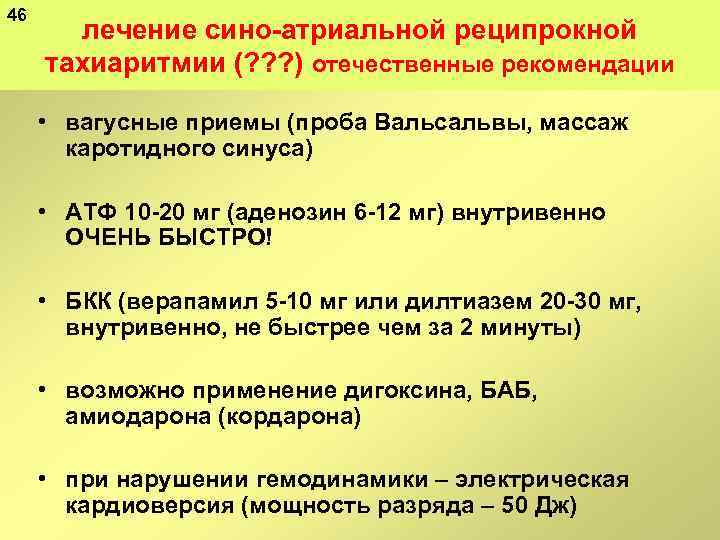 46

лечение сино-атриальной реципрокной тахиаритмии (???) отечественные рекомендации

• вагусные приемы (проба Вальсальвы, массаж каротидного синуса)

• АТФ 10-20 мг (аденозин 6-12 мг) внутривенно ОЧЕНЬ БЫСТРО!

• БКК (верапамил 5-10 мг или дилтиазем 20-30 мг, внутривенно, не быстрее чем за 2 минуты)

• возможно применение дигоксина, БАБ, амиодарона (кордарона)

• при нарушении гемодинамики – электрическая кардиоверсия (мощность разряда – 50 Дж)